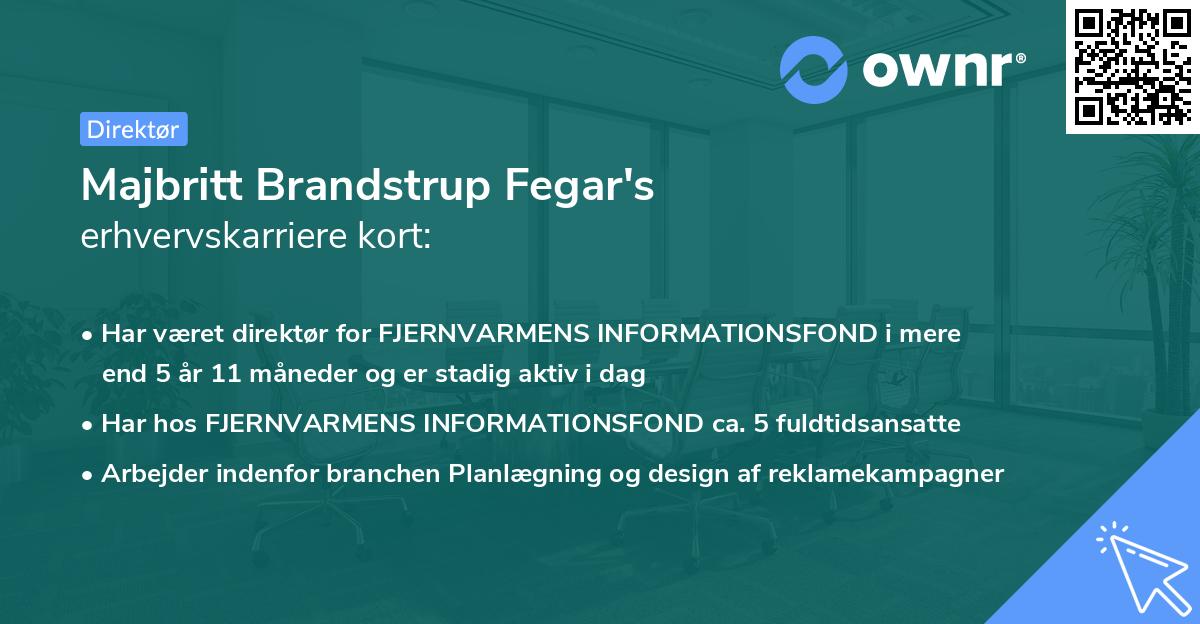 ownr®

Direktør

Majbritt Brandstrup Fegar's
erhvervskarriere kort:

• Har været direktør for FJERNVARMENS INFORMATIONSFOND i mere end 5 år 11 måneder og er stadig aktiv i dag
• Har hos FJERNVARMENS INFORMATIONSFOND ca. 5 fuldtidsansatte
• Arbejder indenfor branchen Planlægning og design af reklamekampagner